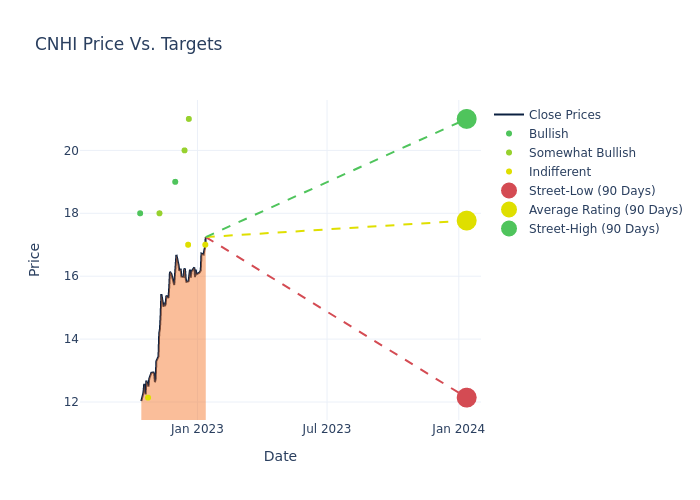 CNHI Price Vs. Targets

Close Prices
Bullish
Somewhat Bullish
Indifferent
Street-Low (90 Days)
Average Rating (90 Days)
Street-High (90 Days)

Price

20
18
16
14
12

Jan 2023
Jul 2023
Jan 2024

Date